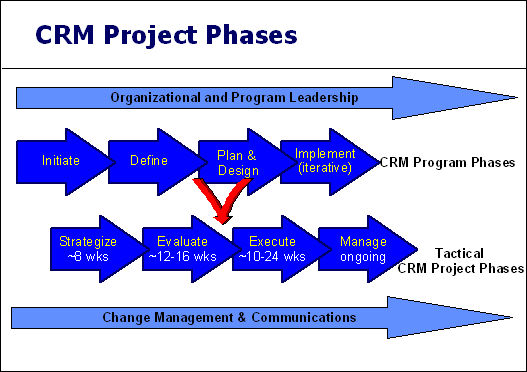 CRM Project Phases

Organizational and Program Leadership

Initiate

Define

Plan & Design

Implement (iterative)

CRM Program Phases

Strategize ~8 wks

Evaluate ~12-16 wks

Execute ~10-24 wks

Manage ongoing

Tactical CRM Project Phases

Change Management & Communications